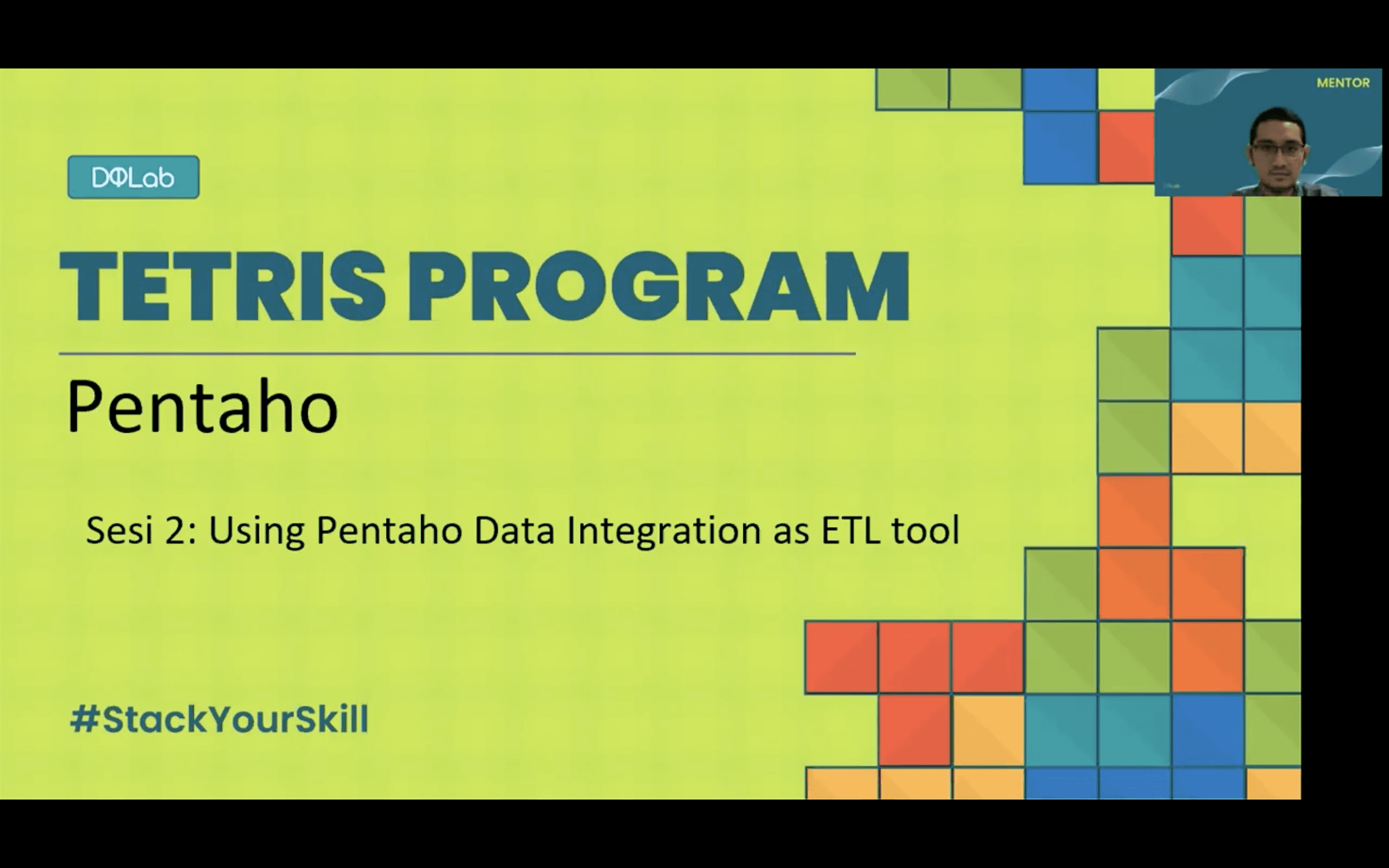 DQLab

MENTOR

TETRIS PROGRAM

Pentaho

Sesi 2: Using Pentaho Data Integration as ETL tool

#StackYourSkill